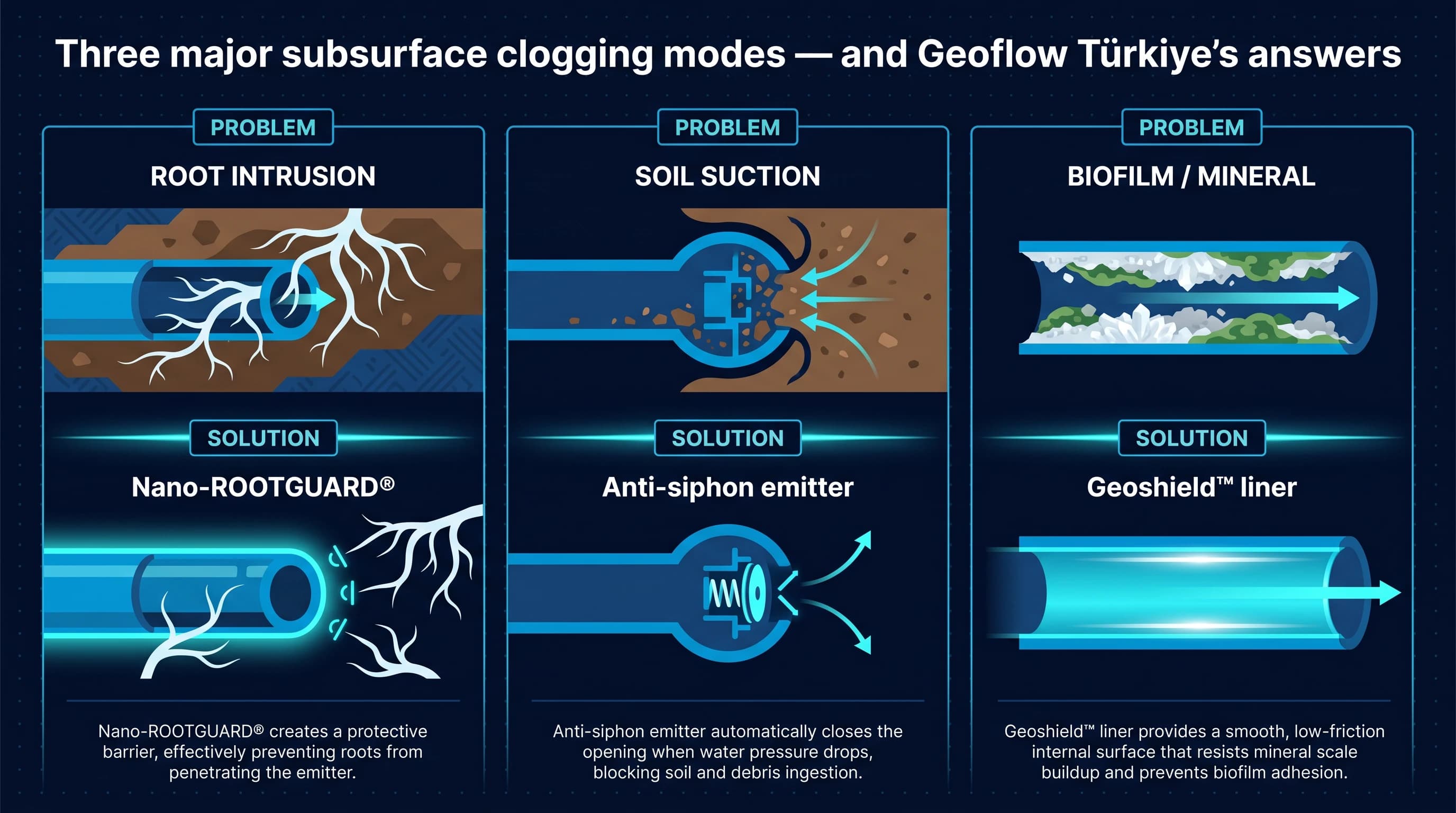 Three major subsurface clogging modes — and Geoflow Türkiye's answers

PROBLEM

ROOT INTRUSION

SOLUTION

Nano-ROOTGUARD®

Nano-ROOTGUARD® creates a protective barrier, effectively preventing roots from penetrating the emitter.

PROBLEM

SOIL SUCTION

SOLUTION

Anti-siphon emitter

Anti-siphon emitter automatically closes the opening when water pressure drops, blocking soil and debris ingestion.

PROBLEM

BIOFILM / MINERAL

SOLUTION

Geoshield™ liner

Geoshield™ liner provides a smooth, low-friction internal surface that resists mineral scale buildup and prevents biofilm adhesion.